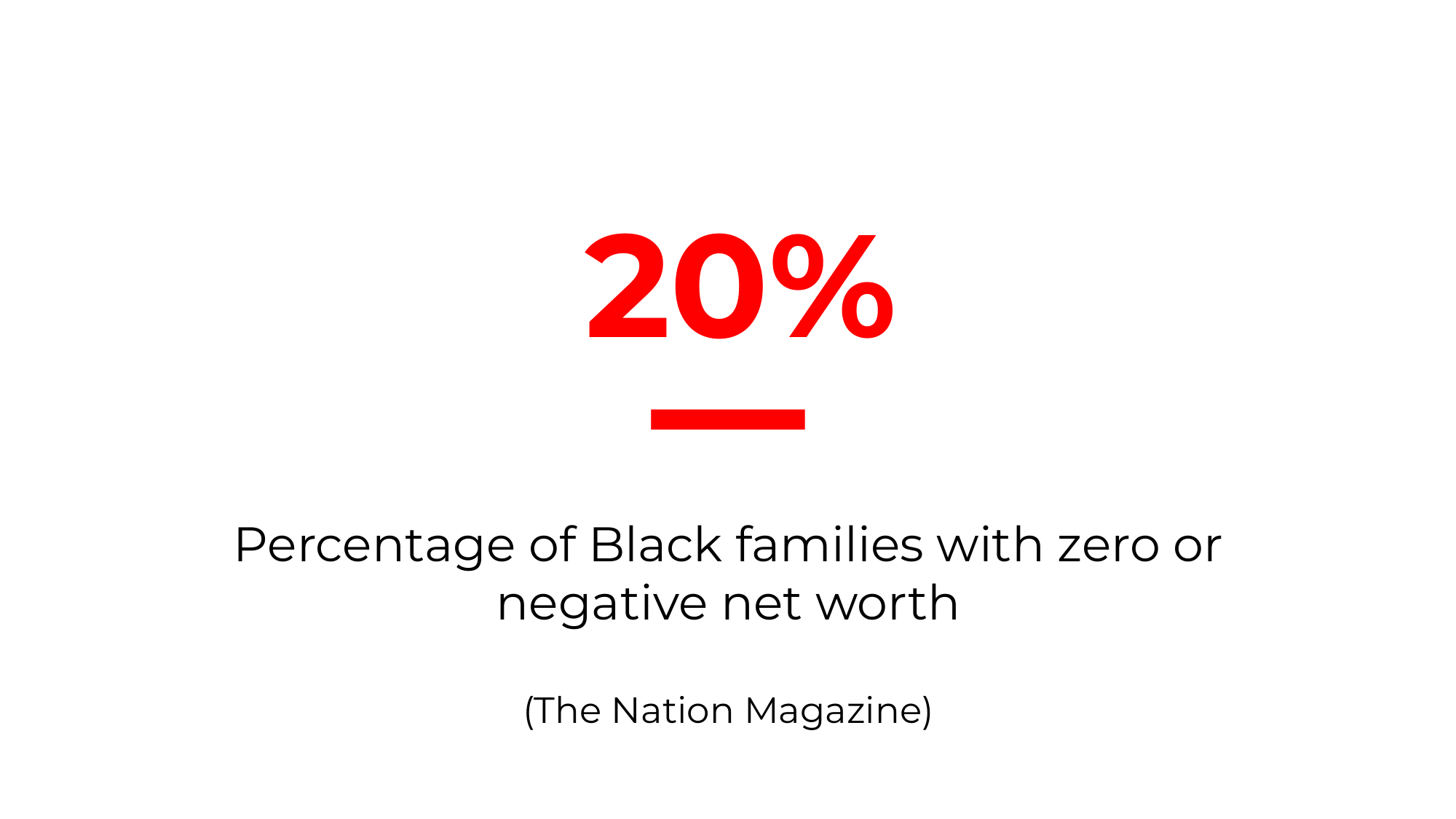 20%

Percentage of Black families with zero or negative net worth

(The Nation Magazine)